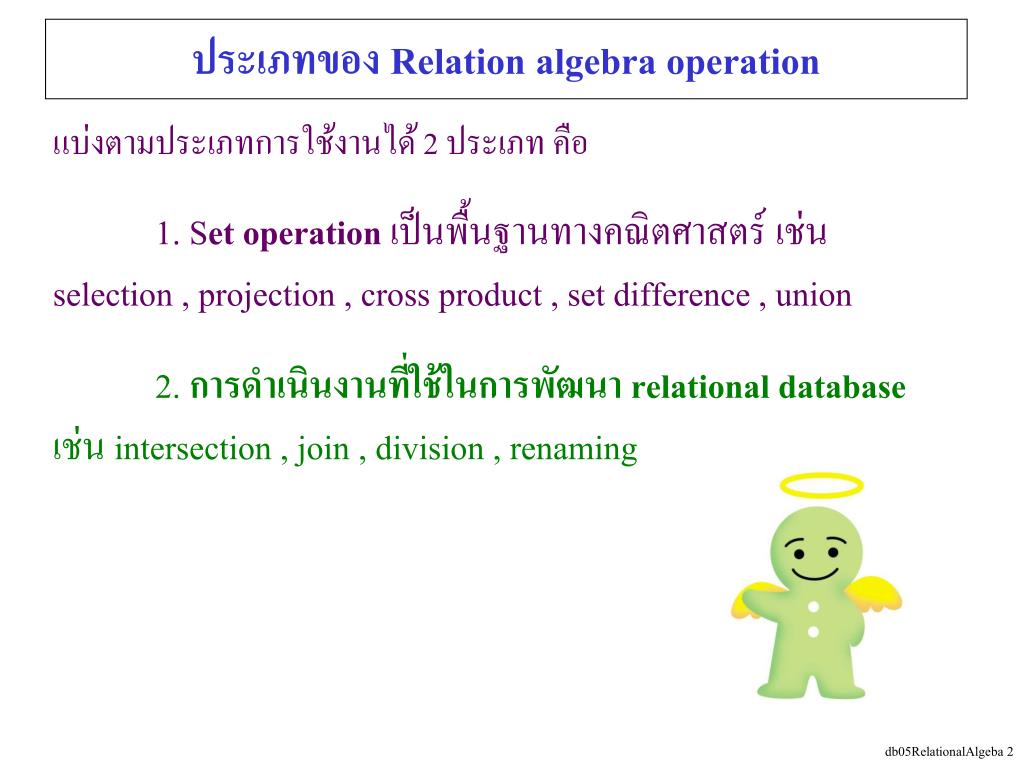 ประเภทของ Relation algebra operation

แบ่งตามประเภทการใช้งานได้ 2 ประเภท คือ

1. Set operation เป็นพื้นฐานทางคณิตศาสตร์ เช่น selection , projection , cross product , set difference , union

2. การดำเนินงานที่ใช้ในการพัฒนา relational database เช่น intersection , join , division , renaming

db05RelationalAlgeba 2